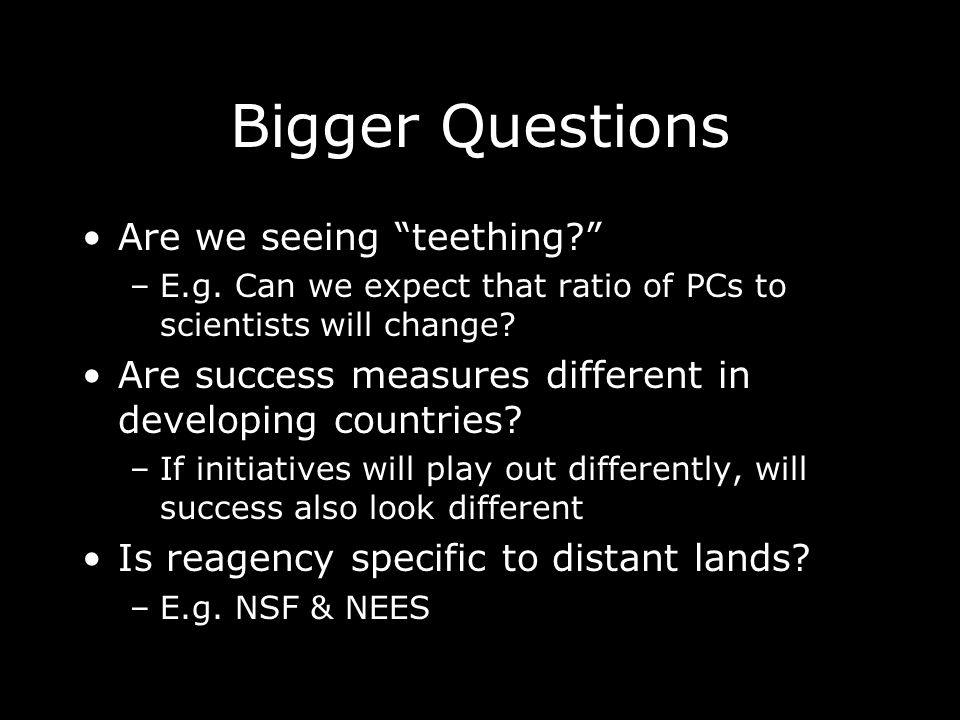 Bigger Questions

• Are we seeing “teething?”
 – E.g. Can we expect that ratio of PCs to scientists will change?
• Are success measures different in developing countries?
 – If initiatives will play out differently, will success also look different
• Is reagency specific to distant lands?
 – E.g. NSF & NEES